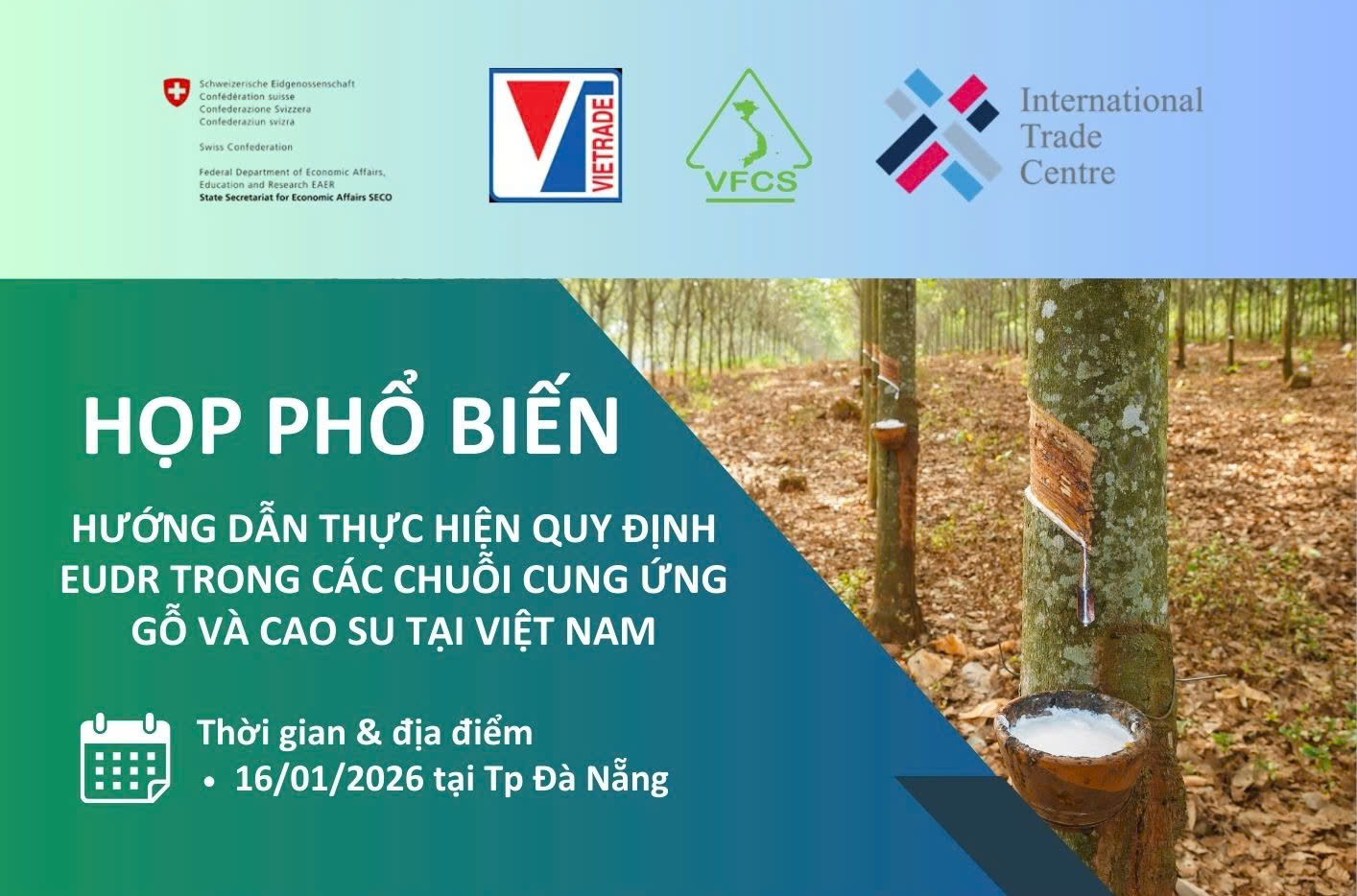 Schweizerische Eidgenossenschaft
Confédération suisse
Confederazione Svizzera
Confederaziun svizra

Swiss Confederation

Federal Department of Economic Affairs, Education and Research EAER
State Secretariat for Economic Affairs SECO

VIETRADE

VFCS

International Trade Centre

HỌP PHỔ BIẾN

HƯỚNG DẪN THỰC HIỆN QUY ĐỊNH EUDR TRONG CÁC CHUỖI CUNG ỨNG GỖ VÀ CAO SU TẠI VIỆT NAM

Thời gian & địa điểm
• 16/01/2026 tại Tp Đà Nẵng